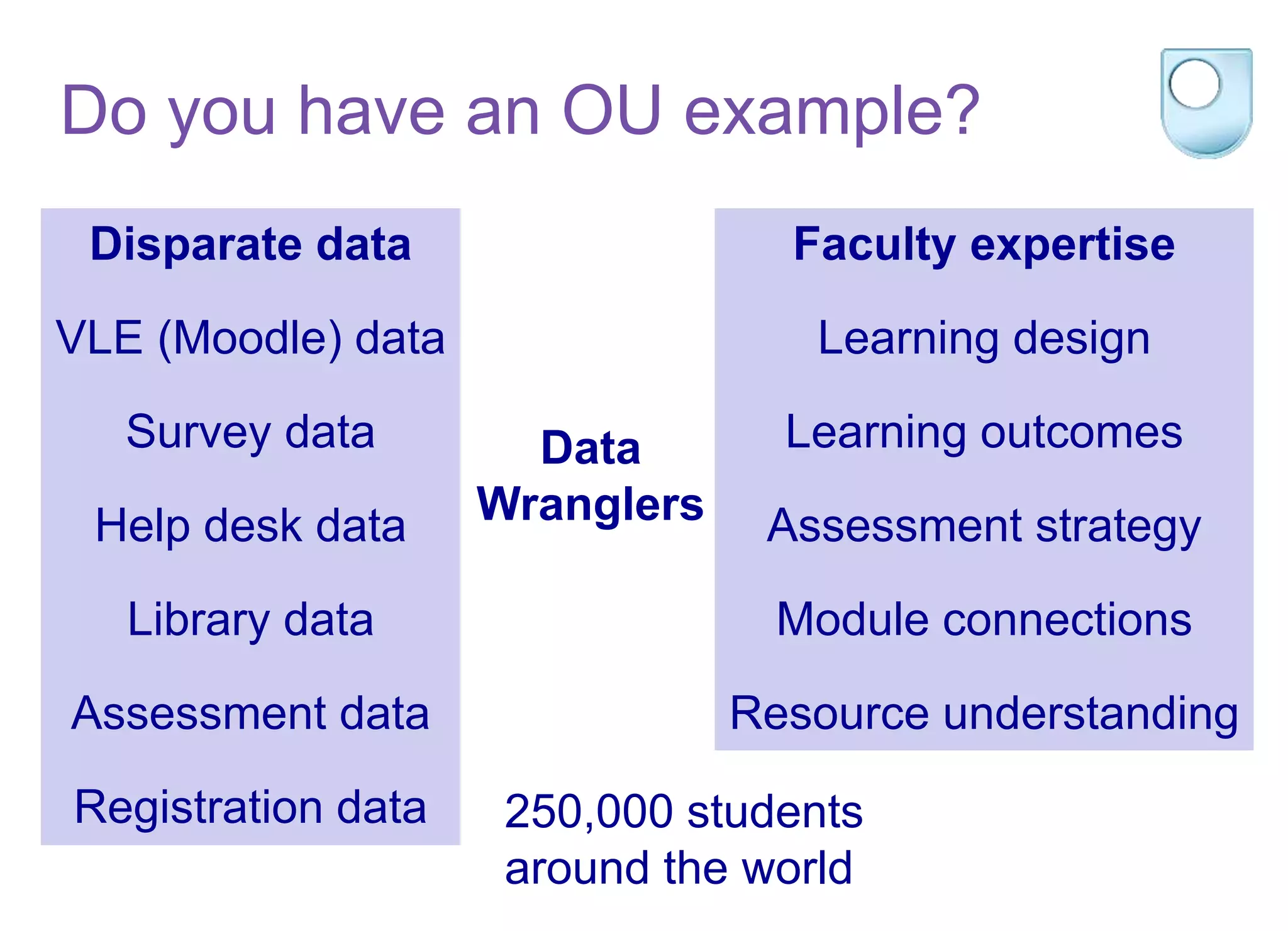 Do you have an OU example?

Disparate data

VLE (Moodle) data

Survey data

Help desk data

Library data

Assessment data

Registration data

Data Wranglers

Faculty expertise

Learning design

Learning outcomes

Assessment strategy

Module connections

Resource understanding

250,000 students around the world